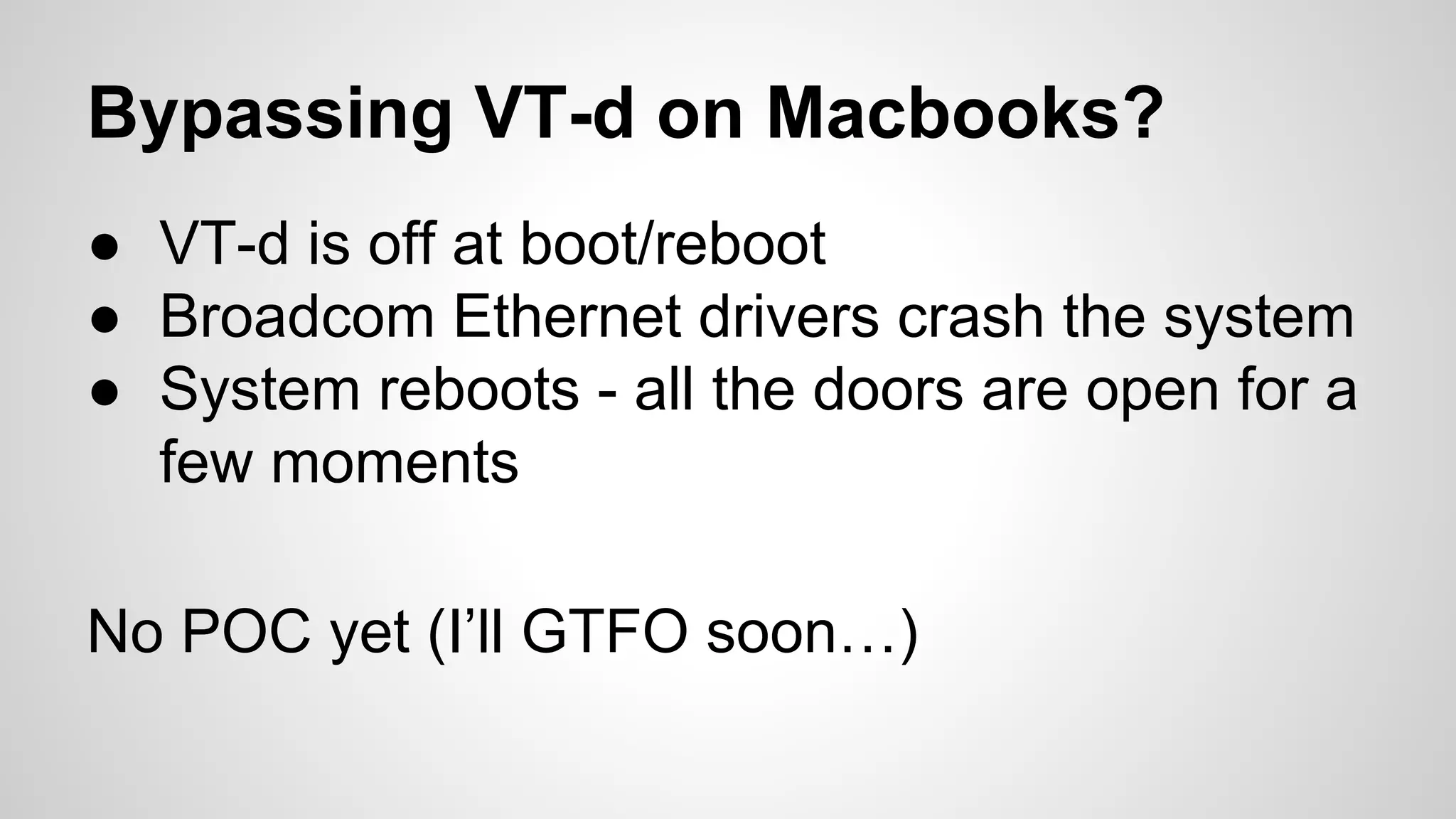 Bypassing VT-d on Macbooks?

● VT-d is off at boot/reboot
● Broadcom Ethernet drivers crash the system
● System reboots - all the doors are open for a few moments

No POC yet (I’ll GTFO soon…)